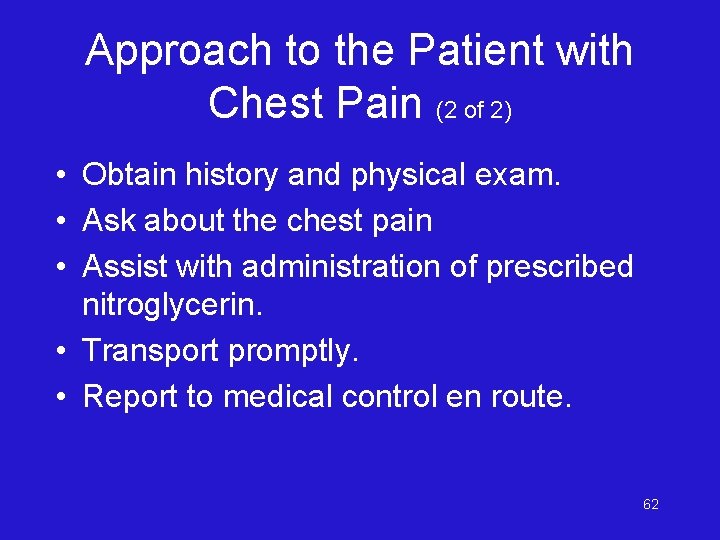 Approach to the Patient with Chest Pain (2 of 2)

• Obtain history and physical exam.
• Ask about the chest pain
• Assist with administration of prescribed nitroglycerin.
• Transport promptly.
• Report to medical control en route.

62